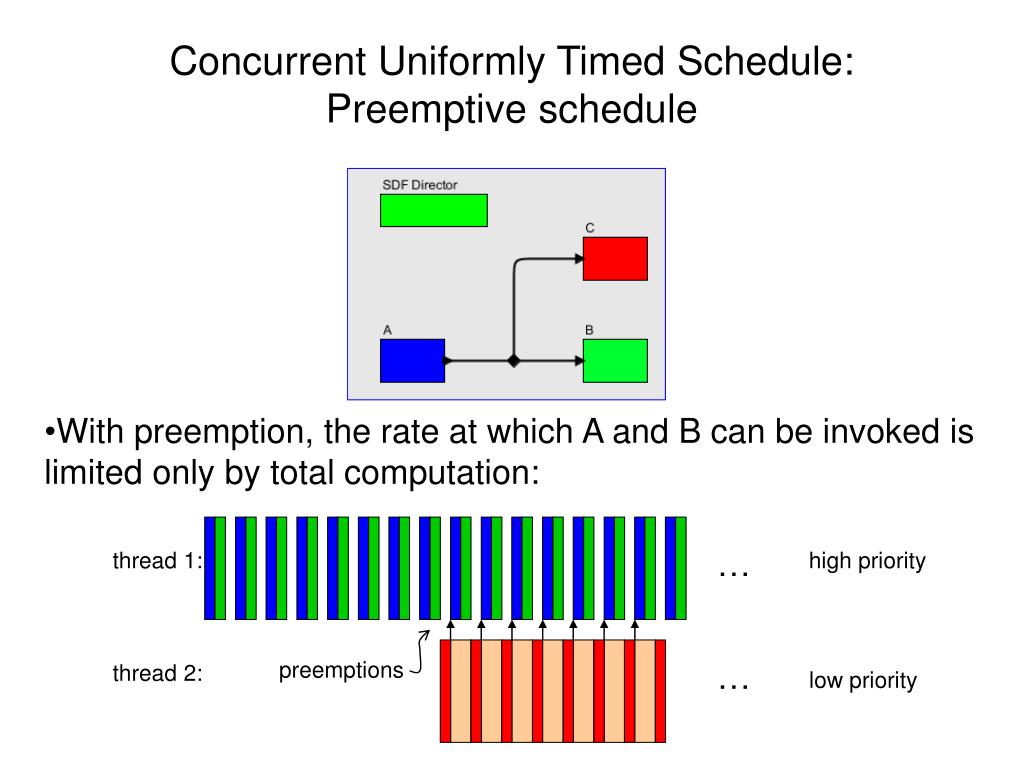 Concurrent Uniformly Timed Schedule: Preemptive schedule

SDF Director

C

A

B

•With preemption, the rate at which A and B can be invoked is limited only by total computation:

thread 1:

…

high priority

thread 2:

preemptions

…

low priority